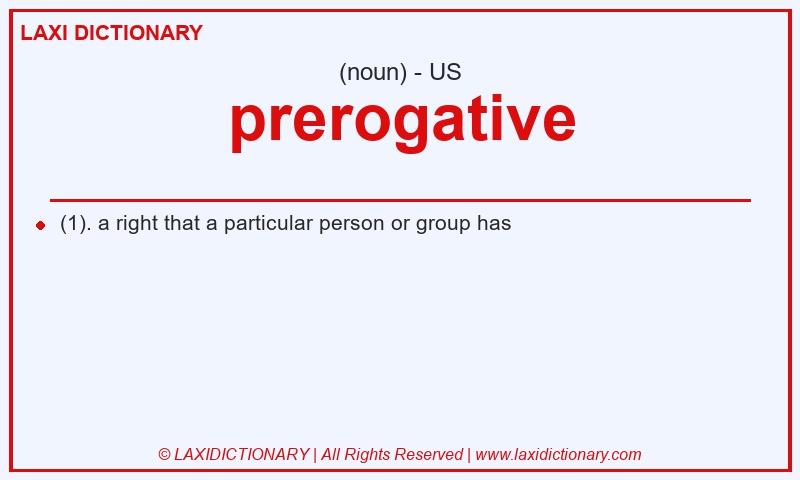 LAXI DICTIONARY

(noun) - US

prerogative

(1). a right that a particular person or group has

© LAXIDICTIONARY | All Rights Reserved | www.laxidictionary.com